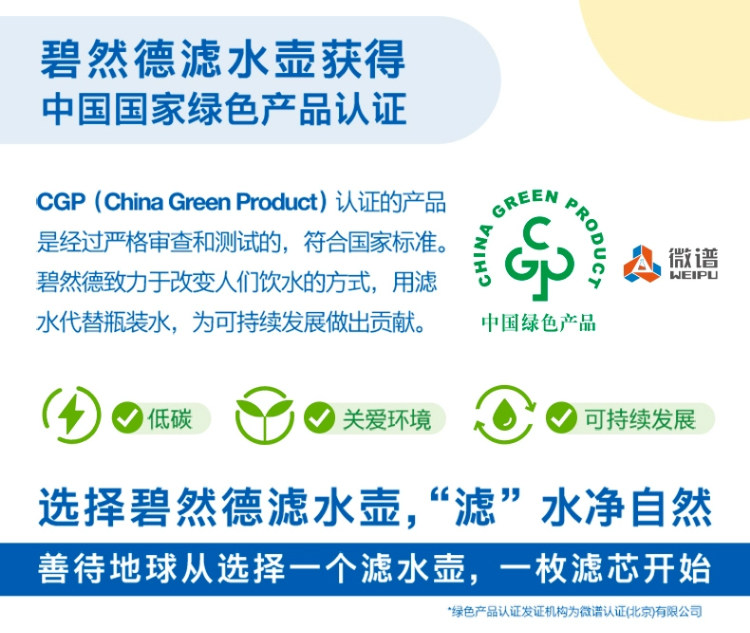 碧然德滤水壶获得
中国国家绿色产品认证

CGP（China Green Product）认证的产品是经过严格审查和测试的，符合国家标准。碧然德致力于改变人们饮水的方式，用滤水代替瓶装水，为可持续发展做出贡献。

CHINA GREEN PRODUCT
CGP
中国绿色产品

微谱
WEIPU

低碳
关爱环境
可持续发展

选择碧然德滤水壶，“滤”水净自然

善待地球从选择一个滤水壶，一枚滤芯开始

*绿色产品认证发证机构为微谱认证(北京)有限公司